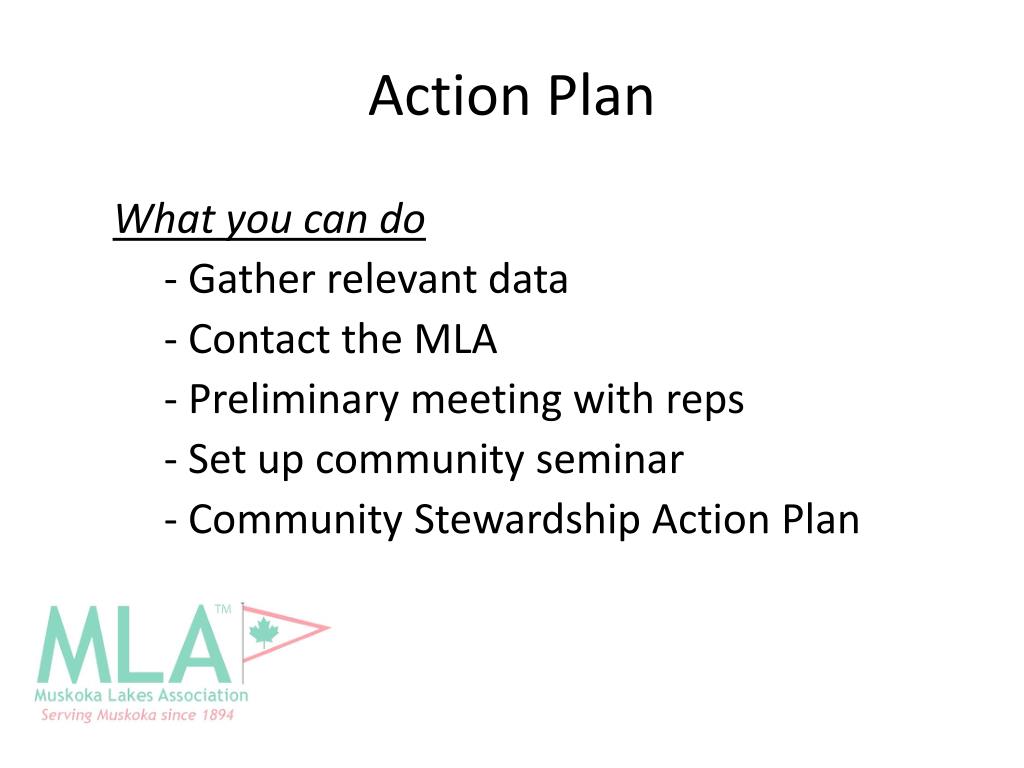 Action Plan

What you can do
- Gather relevant data
- Contact the MLA
- Preliminary meeting with reps
- Set up community seminar
- Community Stewardship Action Plan

MLA™
Muskoka Lakes Association
Serving Muskoka since 1894